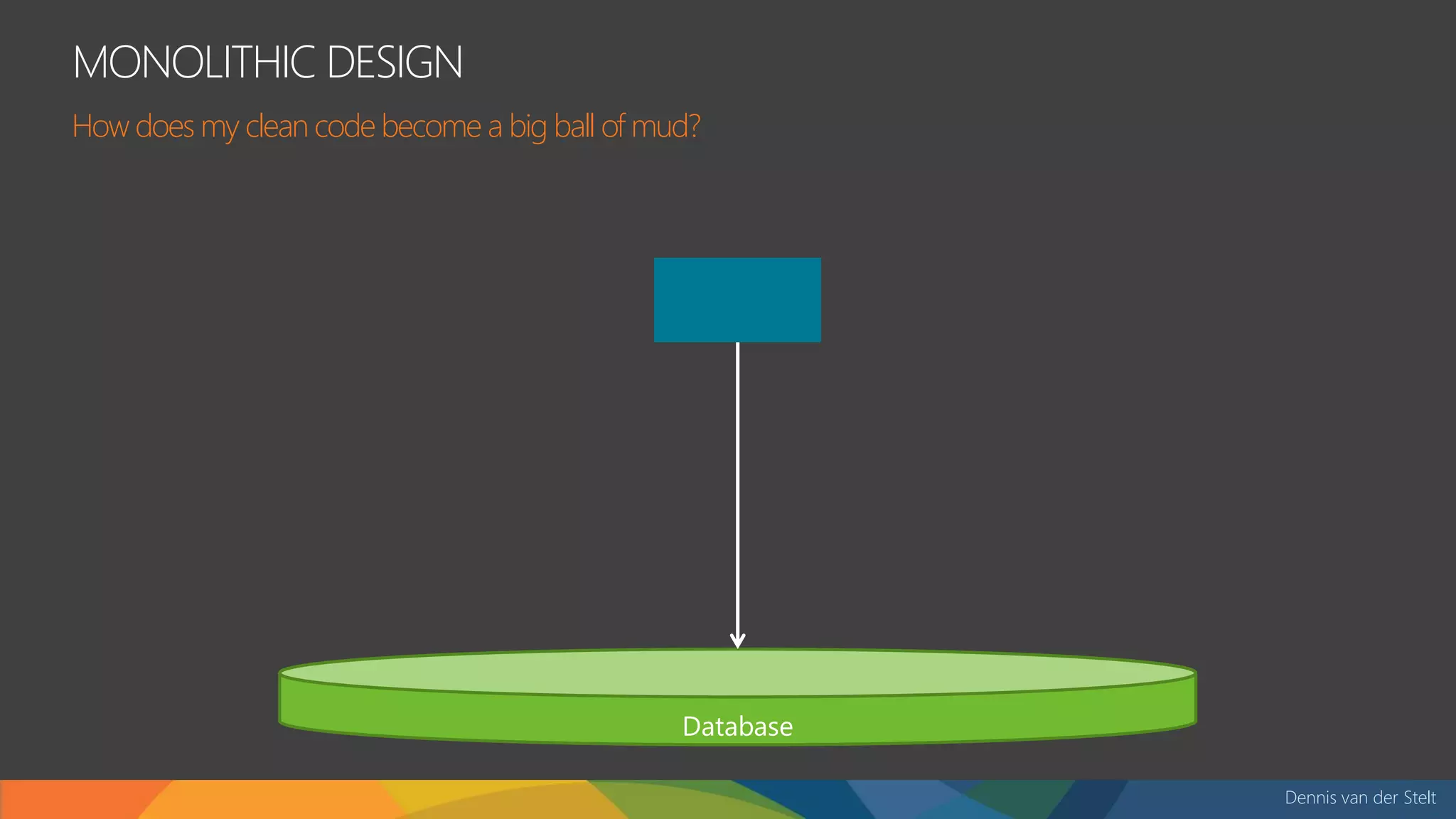 MONOLITHIC DESIGN

How does my clean code become a big ball of mud?

Database

Dennis van der Stelt